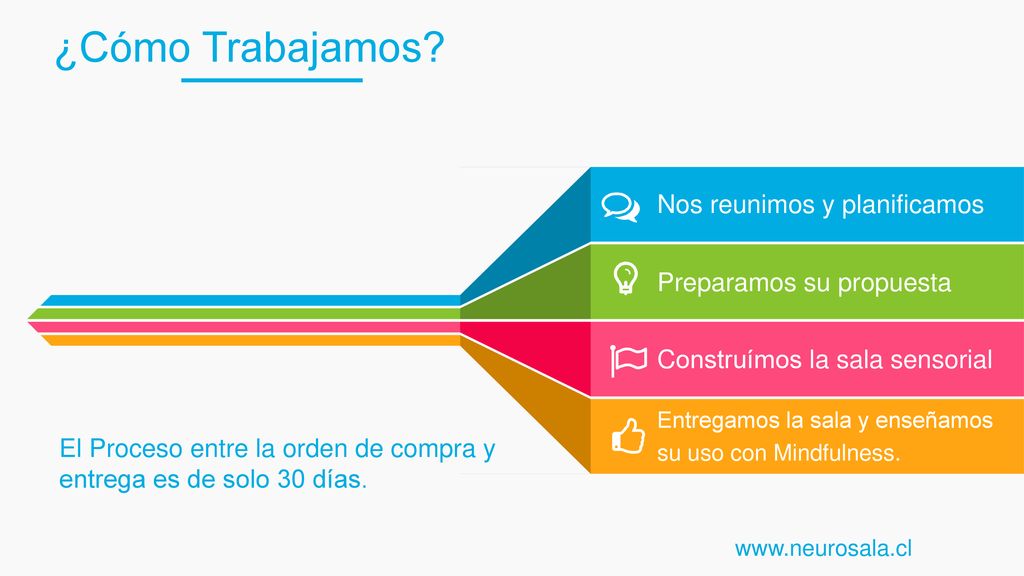 ¿Cómo Trabajamos?

Nos reunimos y planificamos

Preparamos su propuesta

Construímos la sala sensorial

Entregamos la sala y enseñamos su uso con Mindfulness.

El Proceso entre la orden de compra y entrega es de solo 30 días.

www.neurosala.cl